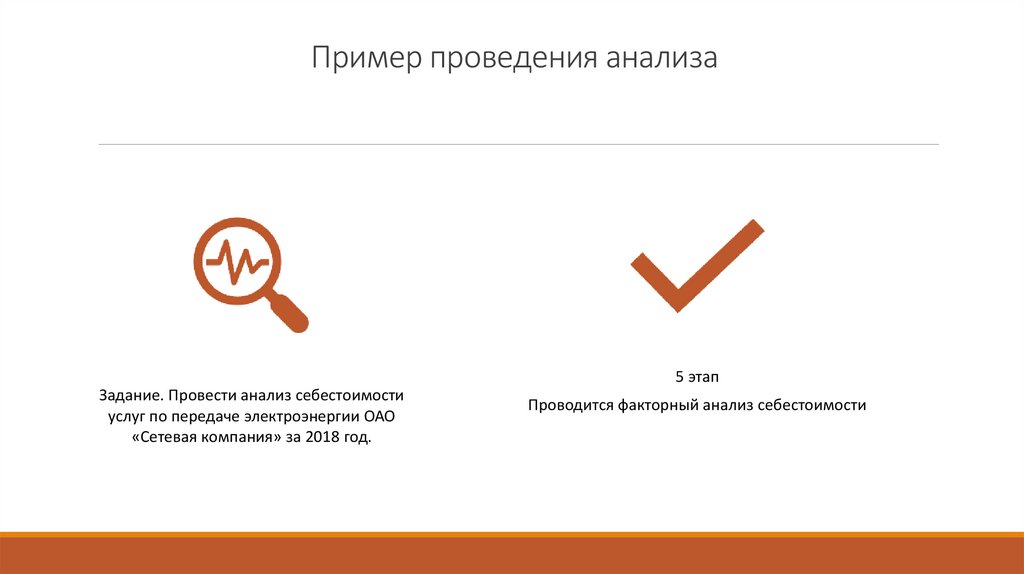 Пример проведения анализа

Задание. Провести анализ себестоимости услуг по передаче электроэнергии ОАО «Сетевая компания» за 2018 год.

5 этап

Проводится факторный анализ себестоимости